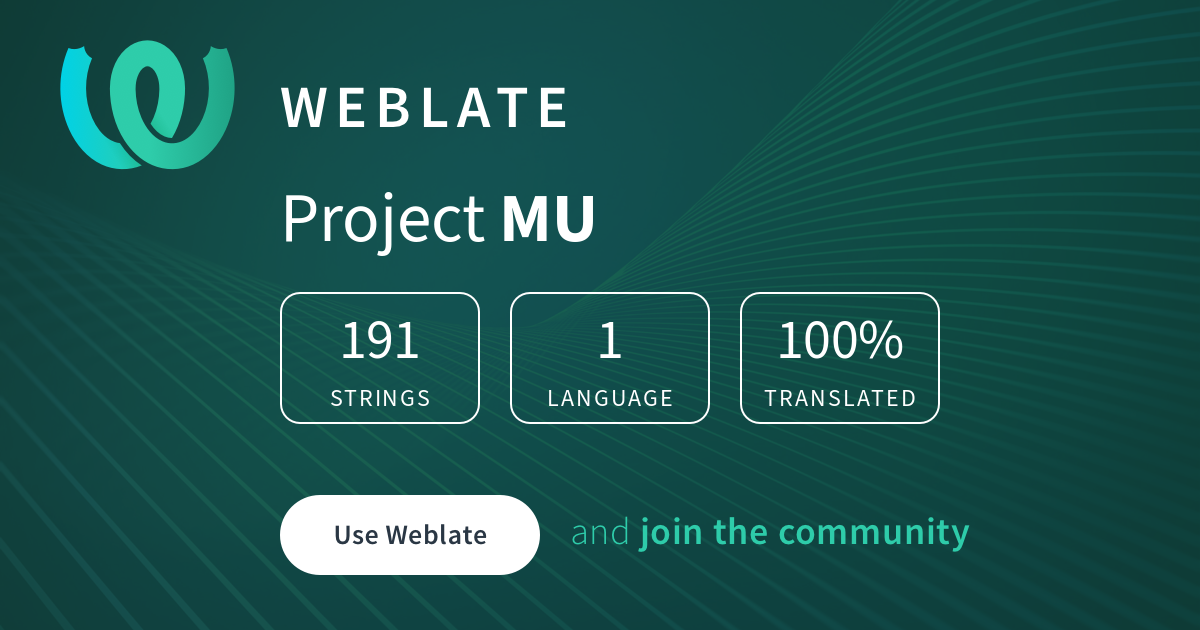 WEBLATE

Project MU

191
STRINGS

1
LANGUAGE

100%
TRANSLATED

Use Weblate

and join the community